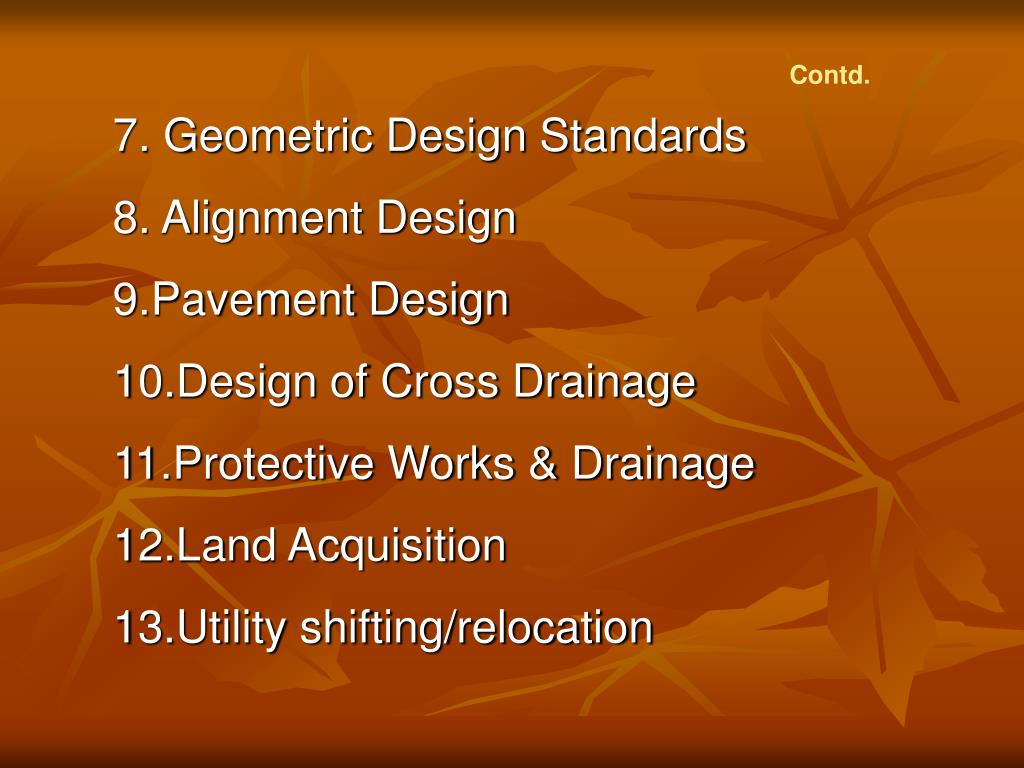 Contd.

7. Geometric Design Standards

8. Alignment Design

9.Pavement Design

10.Design of Cross Drainage

11.Protective Works & Drainage

12.Land Acquisition

13.Utility shifting/relocation